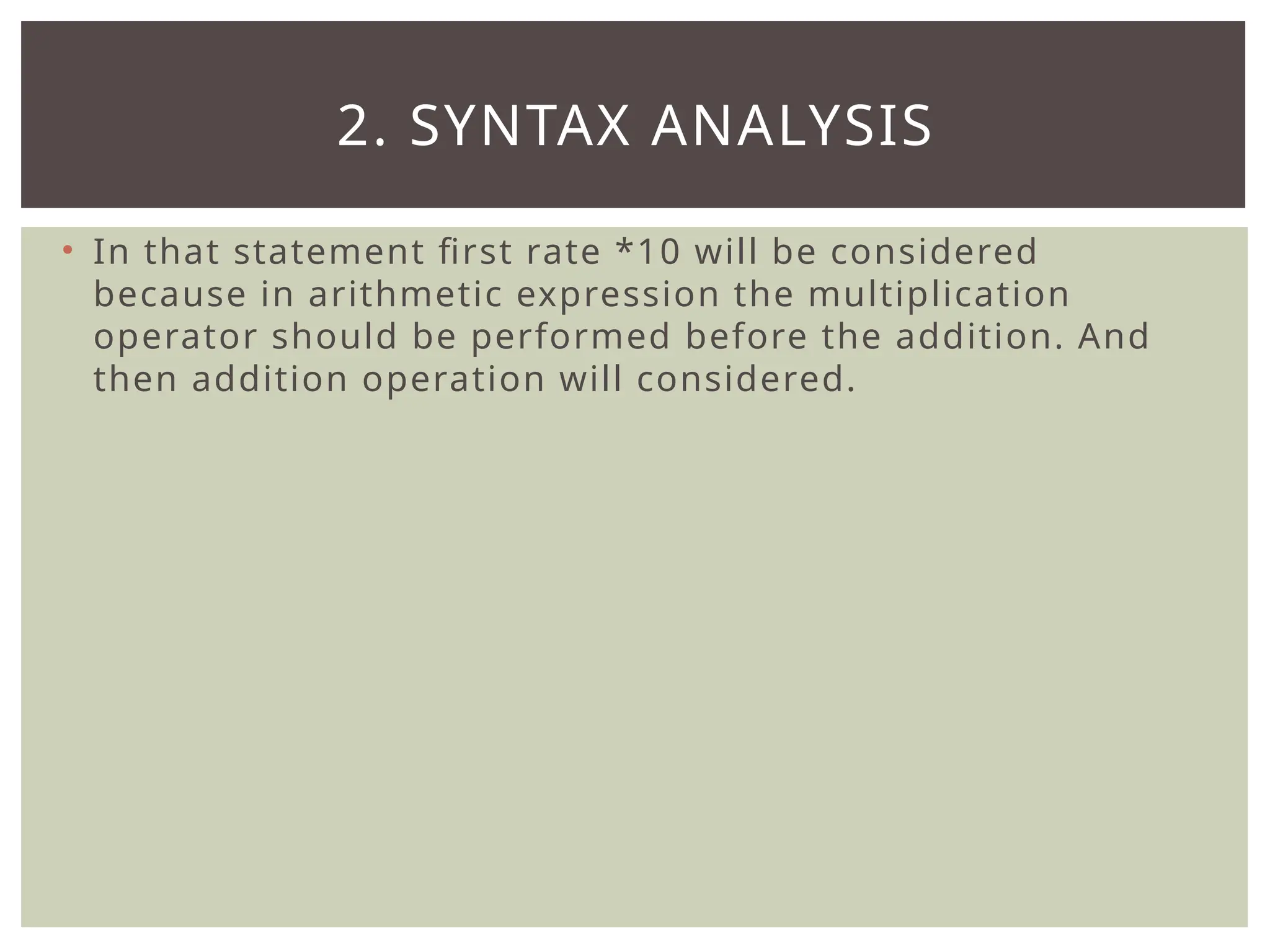 2. SYNTAX ANALYSIS

• In that statement first rate *10 will be considered because in arithmetic expression the multiplication operator should be performed before the addition. And then addition operation will considered.